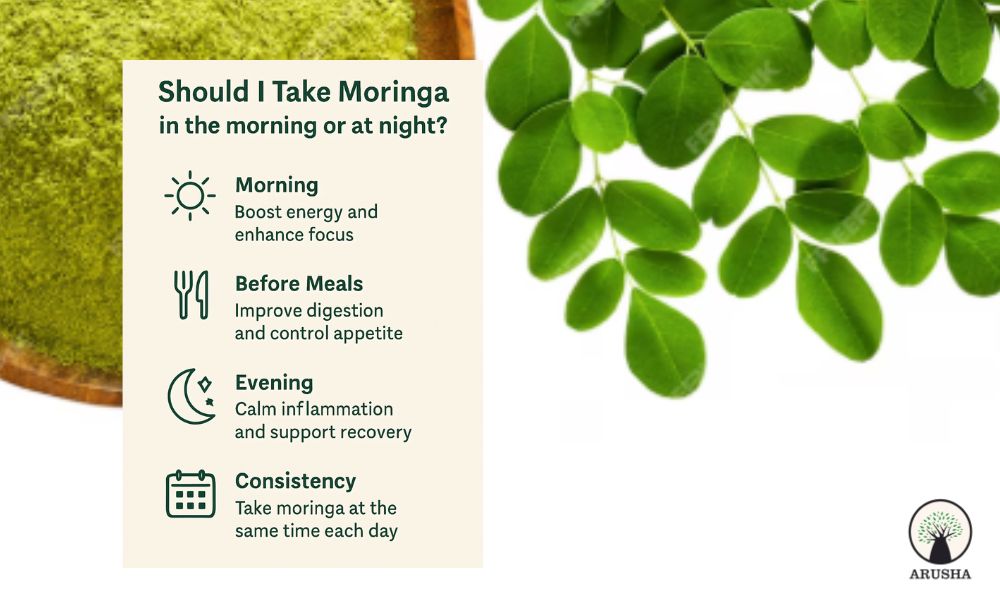 Should I Take Moringa
in the morning or at night?

Morning
Boost energy and enhance focus

Before Meals
Improve digestion and control appetite

Evening
Calm inflammation and support recovery

Consistency
Take moringa at the same time each day

ARUSHA